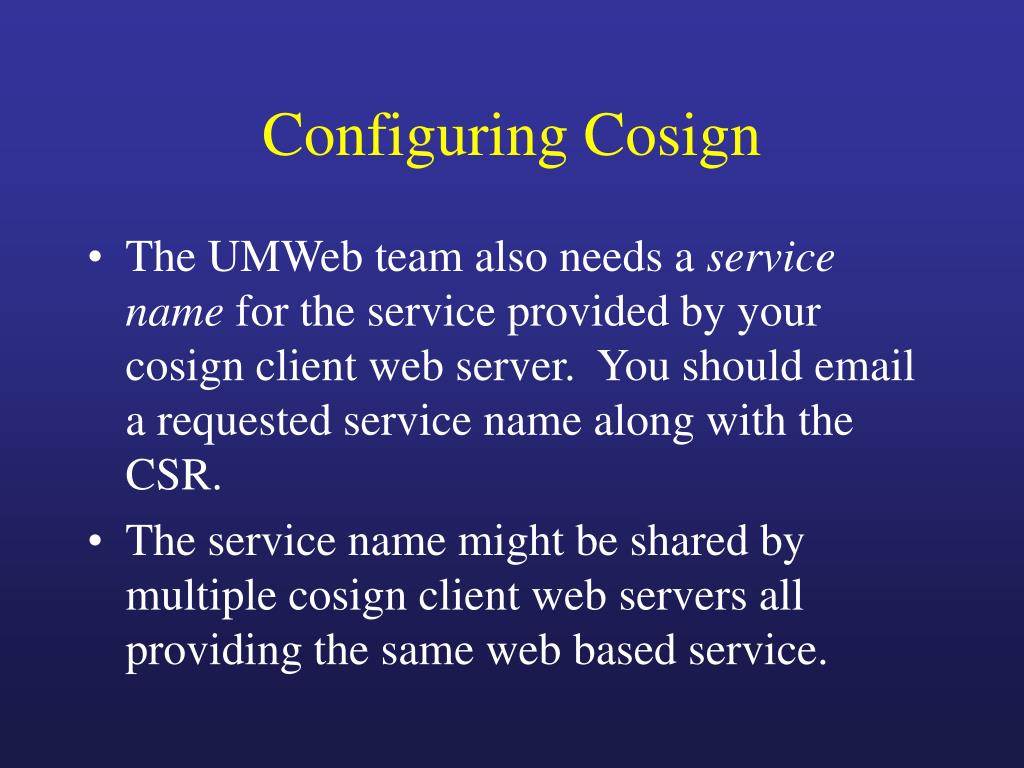 Configuring Cosign

• The UMWeb team also needs a service name for the service provided by your cosign client web server.  You should email a requested service name along with the CSR.

• The service name might be shared by multiple cosign client web servers all providing the same web based service.